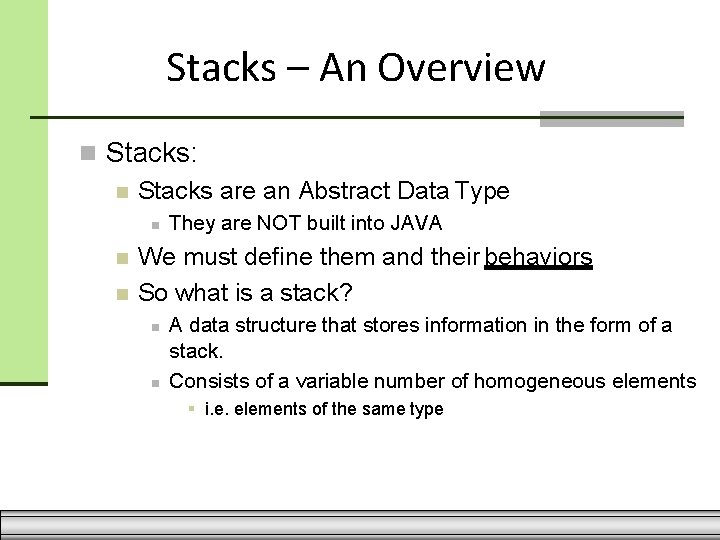 Stacks – An Overview

Stacks:

Stacks are an Abstract Data Type

They are NOT built into JAVA

We must define them and their behaviors

So what is a stack?

A data structure that stores information in the form of a stack.

Consists of a variable number of homogeneous elements

i.e. elements of the same type